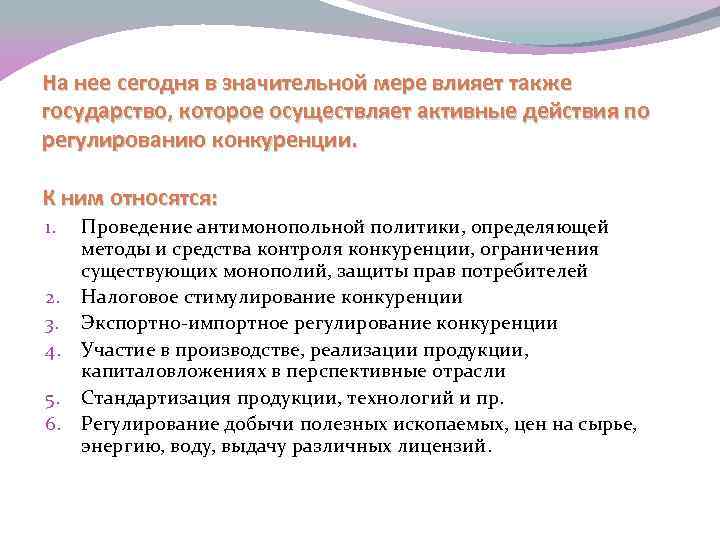 На нее сегодня в значительной мере влияет также государство, которое осуществляет активные действия по регулированию конкуренции.

К ним относятся:

1. Проведение антимонопольной политики, определяющей методы и средства контроля конкуренции, ограничения существующих монополий, защиты прав потребителей
2. Налоговое стимулирование конкуренции
3. Экспортно-импортное регулирование конкуренции
4. Участие в производстве, реализации продукции, капиталовложениях в перспективные отрасли
5. Стандартизация продукции, технологий и пр.
6. Регулирование добычи полезных ископаемых, цен на сырье, энергию, воду, выдачу различных лицензий.